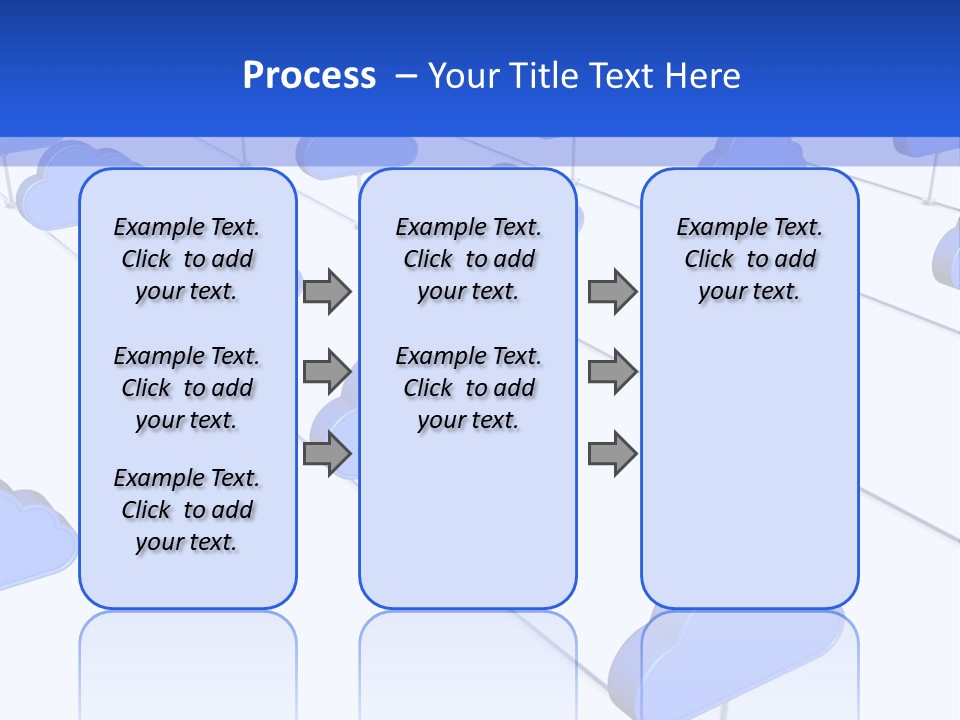 Process – Your Title Text Here

Example Text. Click to add your text.

Example Text. Click to add your text.

Example Text. Click to add your text.

Example Text. Click to add your text.

Example Text. Click to add your text.

Example Text. Click to add your text.